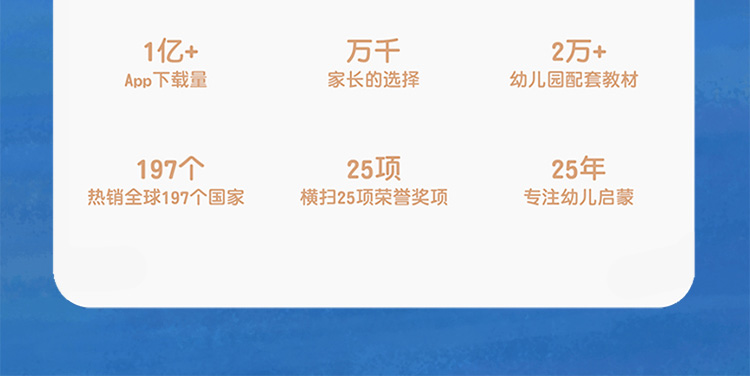 1亿+
App下载量

万千
家长的选择

2万+
幼儿园配套教材

197个
热销全球197个国家

25项
横扫25项荣誉奖项

25年
专注幼儿启蒙